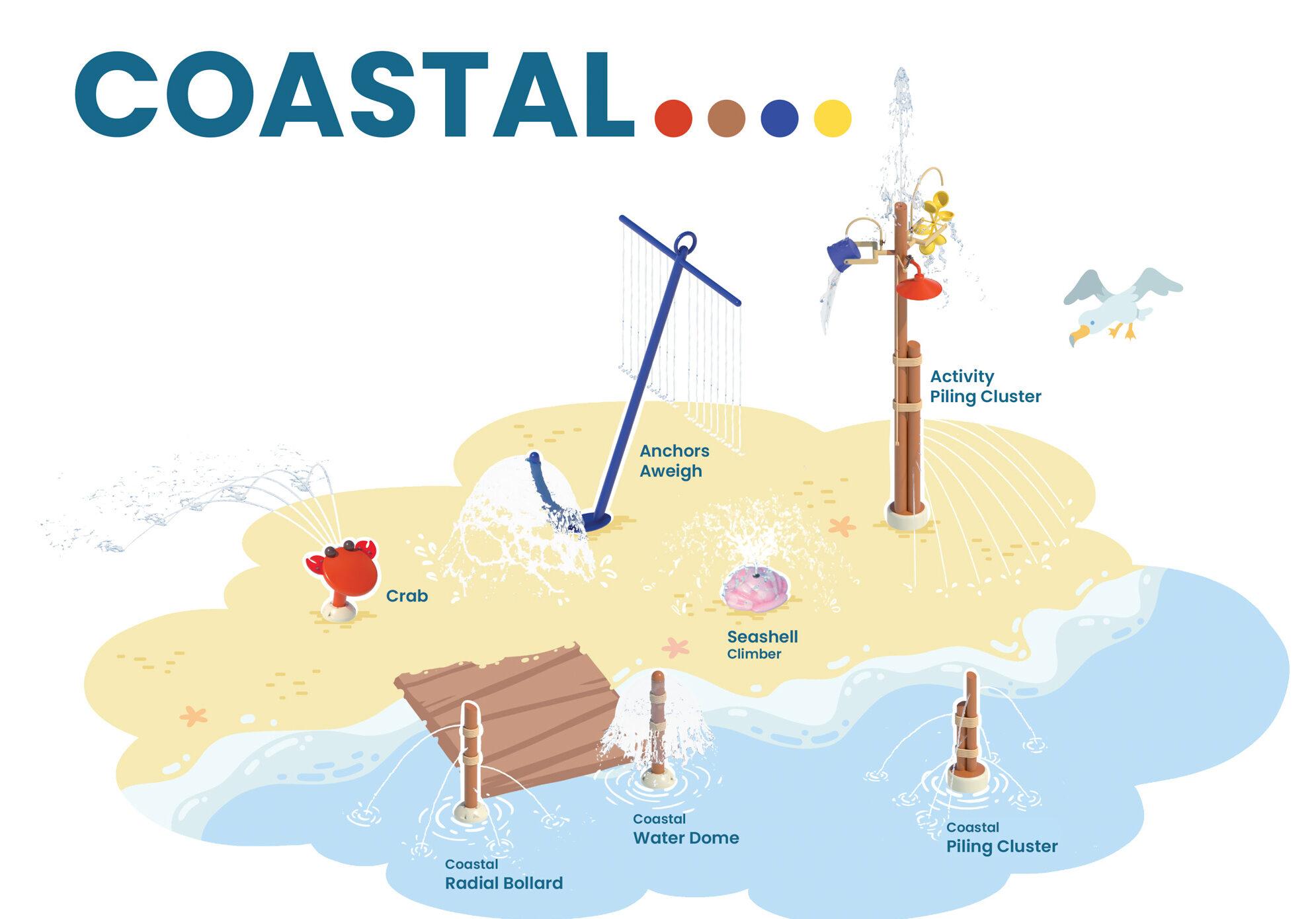 COASTAL

Activity Piling Cluster

Anchors Aweigh

Crab

Seashell Climber

Coastal Water Dome

Coastal Piling Cluster

Coastal Radial Bollard